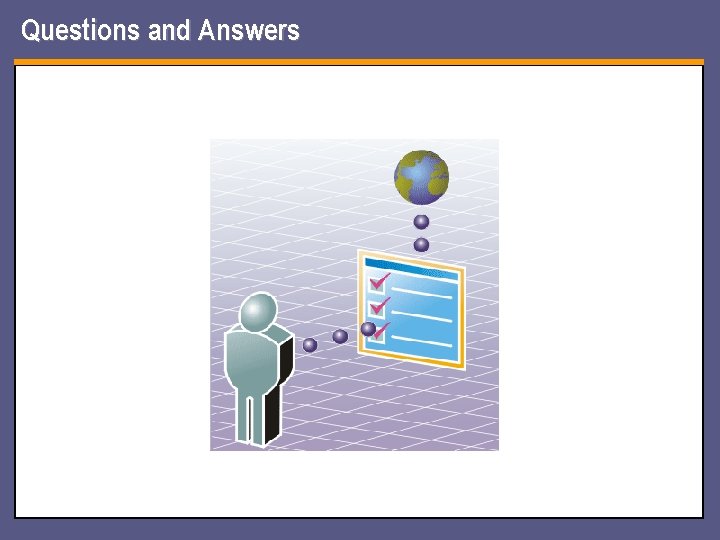 Questions and Answers